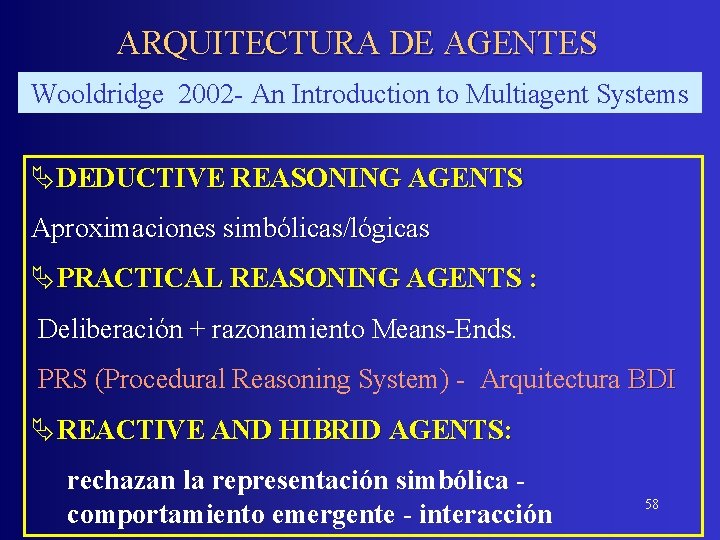 ARQUITECTURA DE AGENTES

Wooldridge 2002- An Introduction to Multiagent Systems

DEDUCTIVE REASONING AGENTS

Aproximaciones simbólicas/lógicas

PRACTICAL REASONING AGENTS :

Deliberación + razonamiento Means-Ends.

PRS (Procedural Reasoning System) - Arquitectura BDI

REACTIVE AND HIBRID AGENTS:

rechazan la representación simbólica - comportamiento emergente - interacción

58